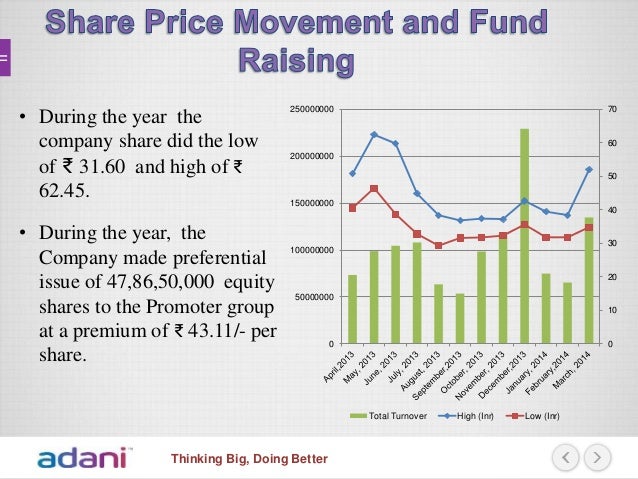 Share Price Movement and Fund Raising

• During the year the company share did the low of ₹ 31.60 and high of ₹ 62.45.

• During the year, the Company made preferential issue of 47,86,50,000 equity shares to the Promoter group at a premium of ₹ 43.11/- per share.

250000000
200000000
150000000
100000000
50000000
0

70
60
50
40
30
20
10
0

April,2013
May, 2013
June, 2013
July, 2013
August, 2013
September,2013
October, 2013
November, 2013
December,2013
January, 2014
February,2014
March, 2014

Total Turnover
High (Inr)
Low (Inr)

adani
Thinking Big, Doing Better